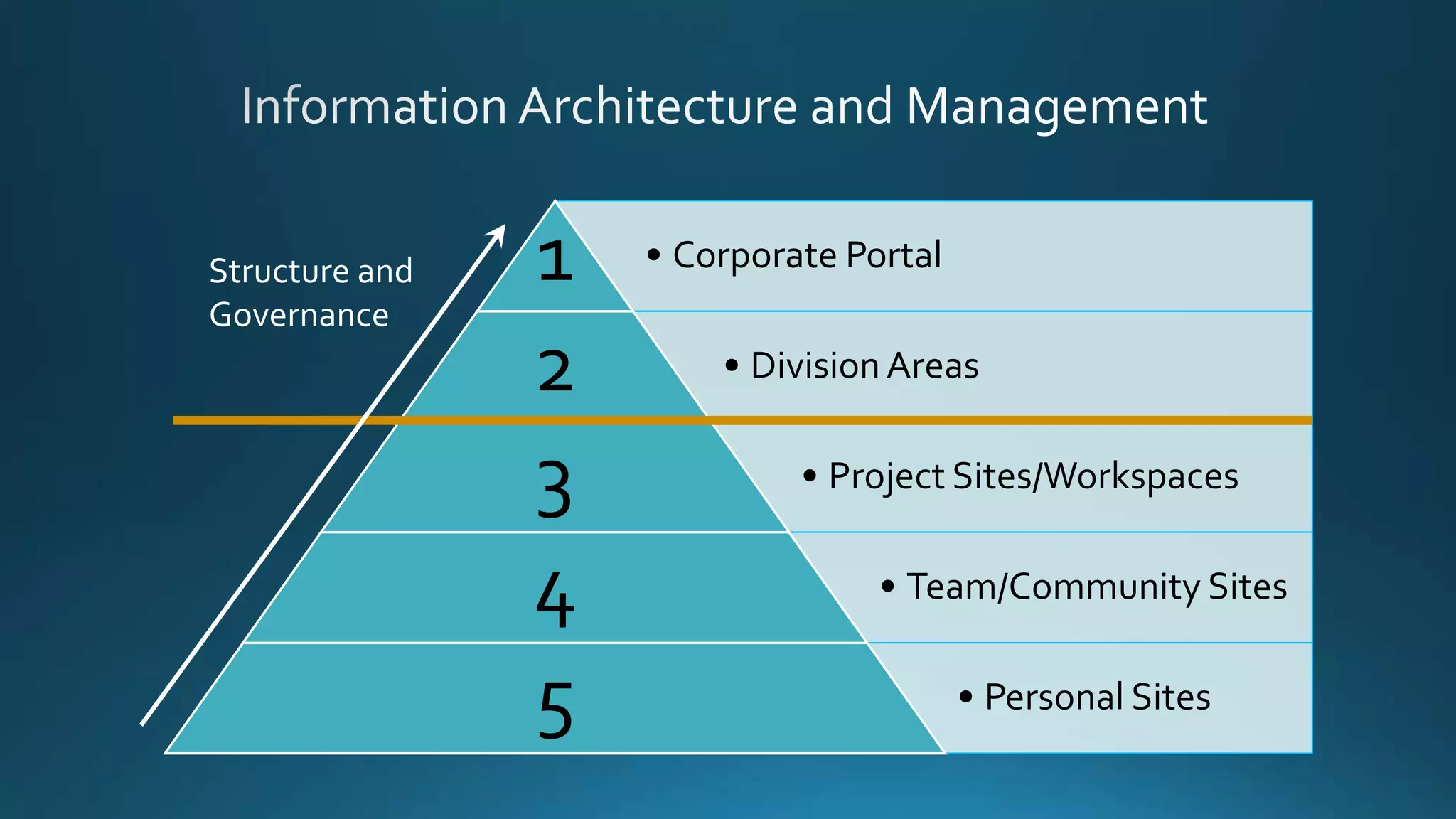 Information Architecture and Management

Structure and Governance

1
• Corporate Portal

2
• Division Areas

3
• Project Sites/Workspaces

4
• Team/Community Sites

5
• Personal Sites